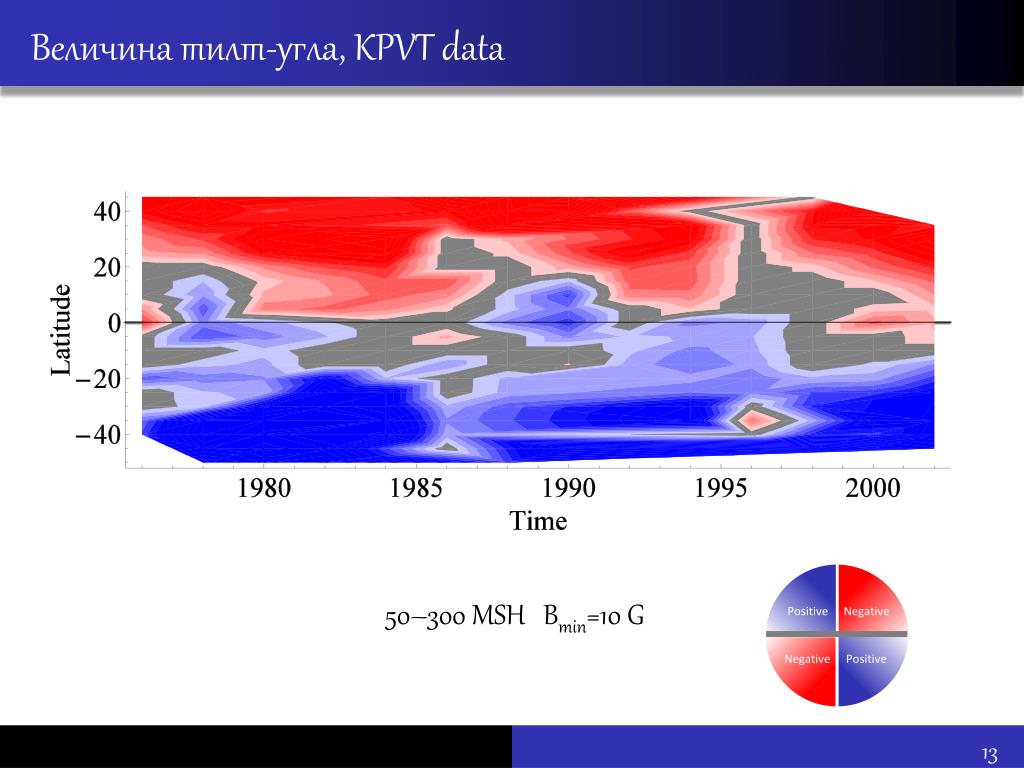 Величина тилт-угла, KPVT data

40
20
0
−20
−40
Latitude

1980 1985 1990 1995 2000
Time

50–300 MSH $B_{min}$=10 G

Positive
Negative
Negative
Positive

13